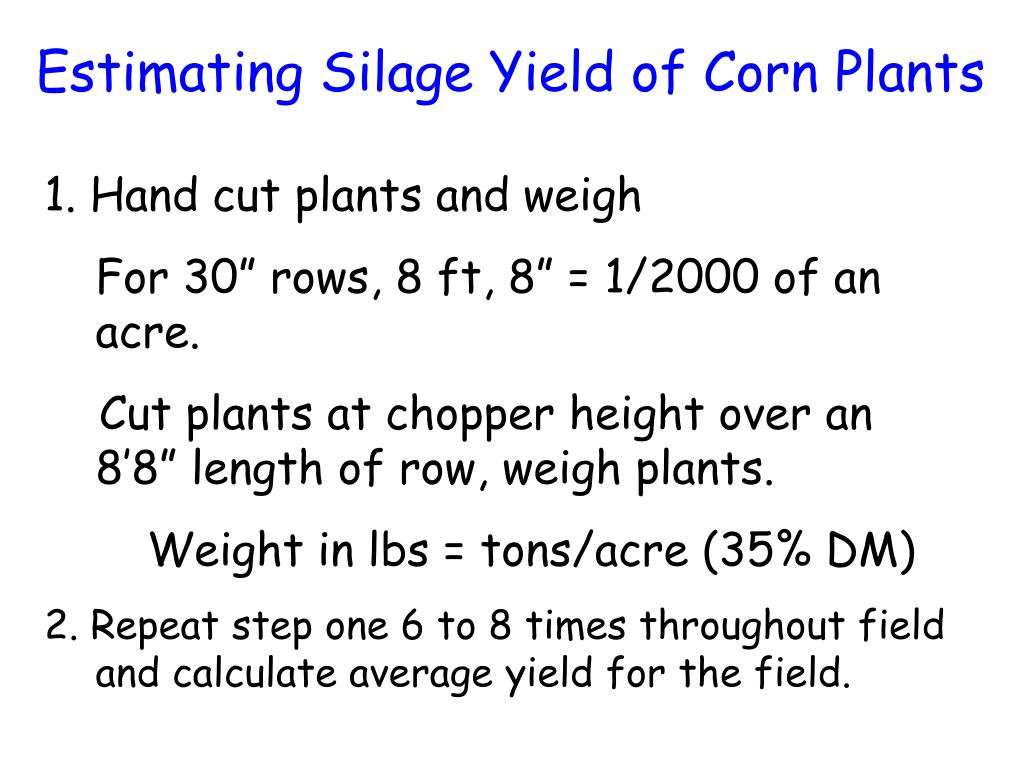 Estimating Silage Yield of Corn Plants

1. Hand cut plants and weigh

For 30” rows, 8 ft, 8” = 1/2000 of an acre.

Cut plants at chopper height over an 8’8” length of row, weigh plants.

Weight in lbs = tons/acre (35% DM)

2. Repeat step one 6 to 8 times throughout field and calculate average yield for the field.